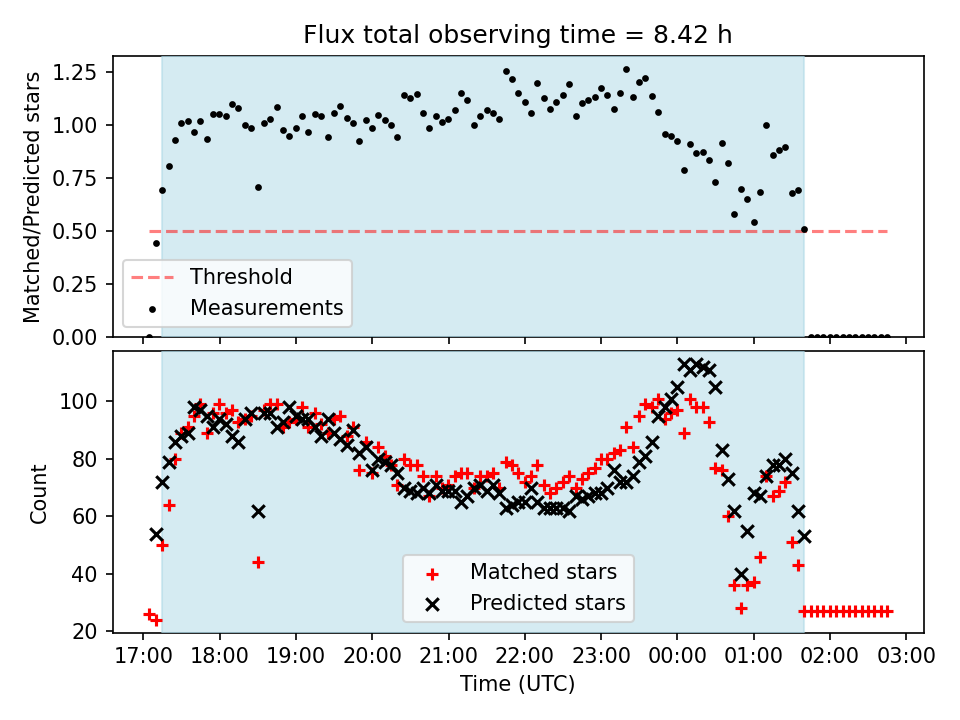 Flux total observing time = 8.42 h

Matched/Predicted stars

1.25
1.00
0.75
0.50
0.25
0.00

Threshold
Measurements

Count

100
80
60
40
20

Matched stars
Predicted stars

17:00 18:00 19:00 20:00 21:00 22:00 23:00 00:00 01:00 02:00 03:00

Time (UTC)